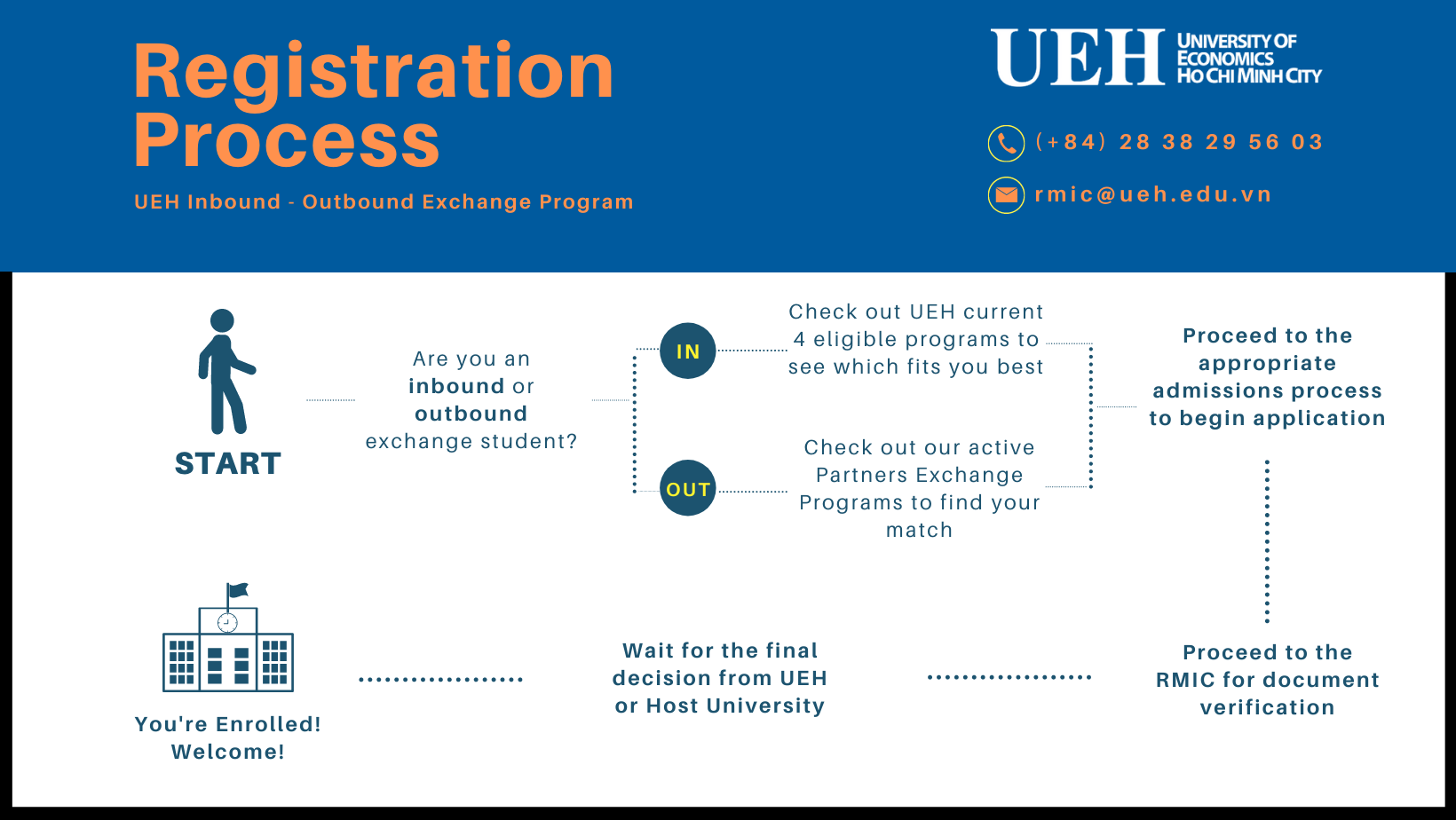 Registration Process

UEH Inbound - Outbound Exchange Program

UEH UNIVERSITY OF ECONOMICS HO CHI MINH CITY

(+84) 28 38 29 56 03

rmic@ueh.edu.vn

START

Are you an inbound or outbound exchange student?

IN

Check out UEH current 4 eligible programs to see which fits you best

OUT

Check out our active Partners Exchange Programs to find your match

Proceed to the appropriate admissions process to begin application

Proceed to the RMIC for document verification

Wait for the final decision from UEH or Host University

You're Enrolled! Welcome!